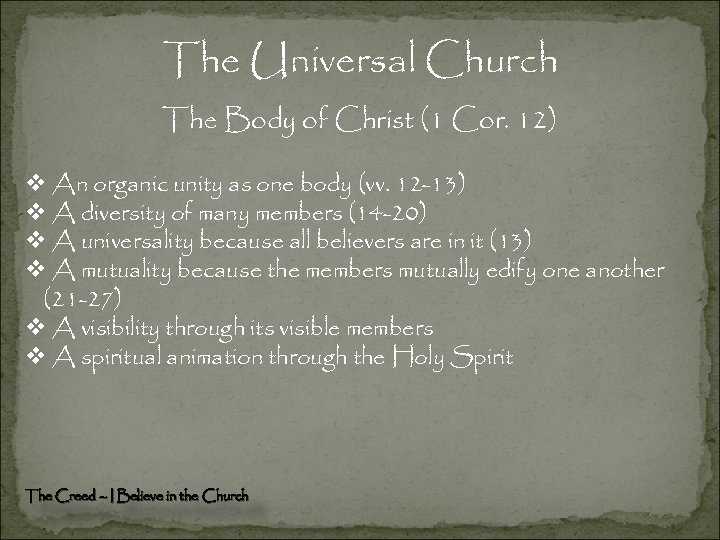 The Universal Church

The Body of Christ (1 Cor. 12)

❖ An organic unity as one body (vv. 12-13)
❖ A diversity of many members (14-20)
❖ A universality because all believers are in it (13)
❖ A mutuality because the members mutually edify one another (21-27)
❖ A visibility through its visible members
❖ A spiritual animation through the Holy Spirit

The Creed – I Believe in the Church